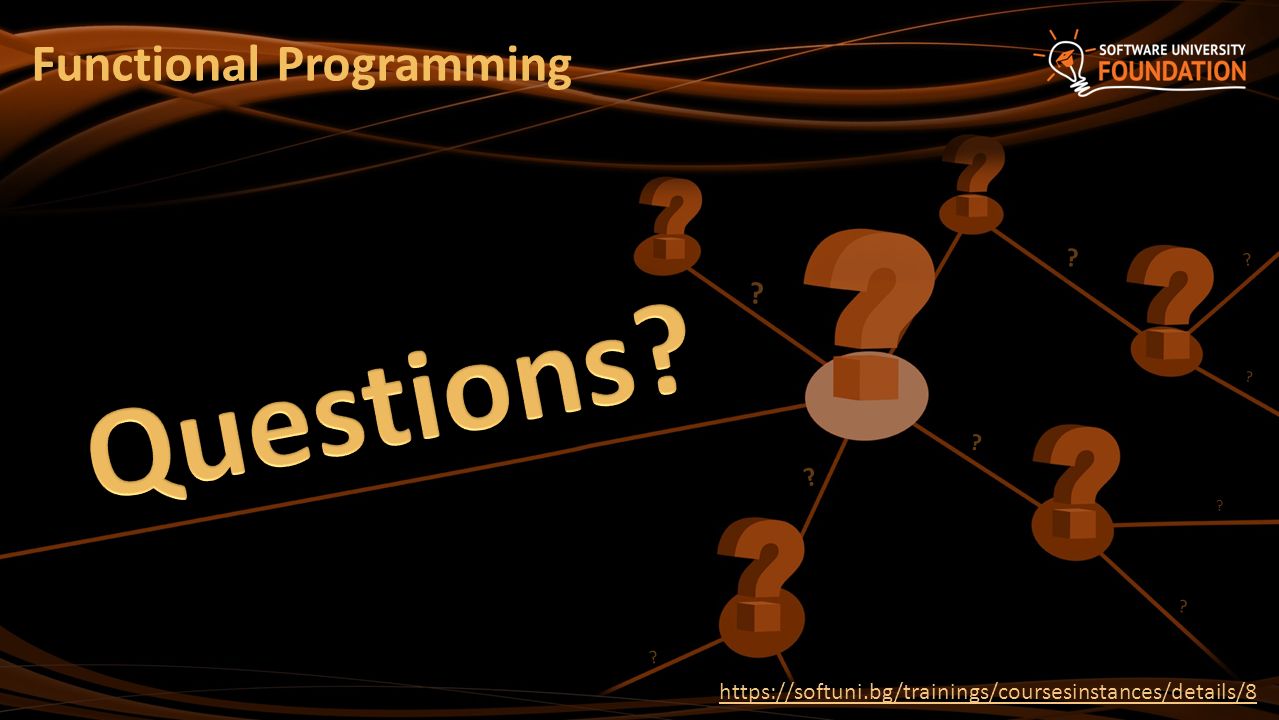 Functional Programming

SOFTWARE UNIVERSITY
FOUNDATION

Questions?

https://softuni.bg/trainings/coursesinstances/details/8